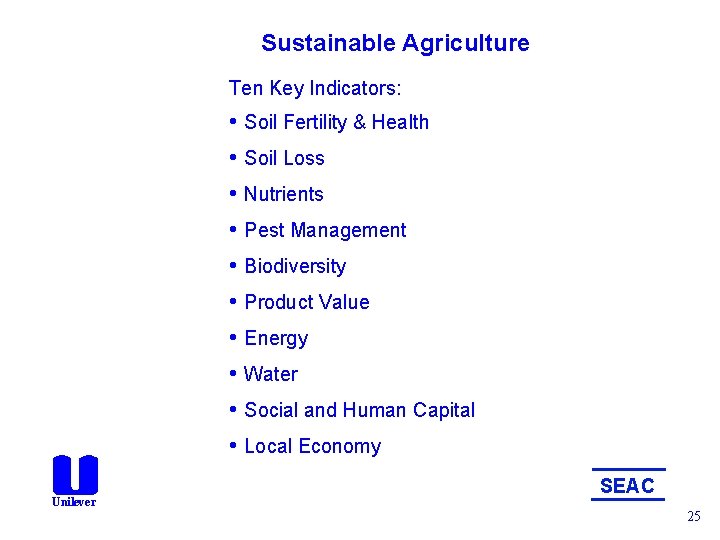 Sustainable Agriculture

Ten Key Indicators:

• Soil Fertility & Health
• Soil Loss
• Nutrients
• Pest Management
• Biodiversity
• Product Value
• Energy
• Water
• Social and Human Capital
• Local Economy

Unilever

SEAC

25